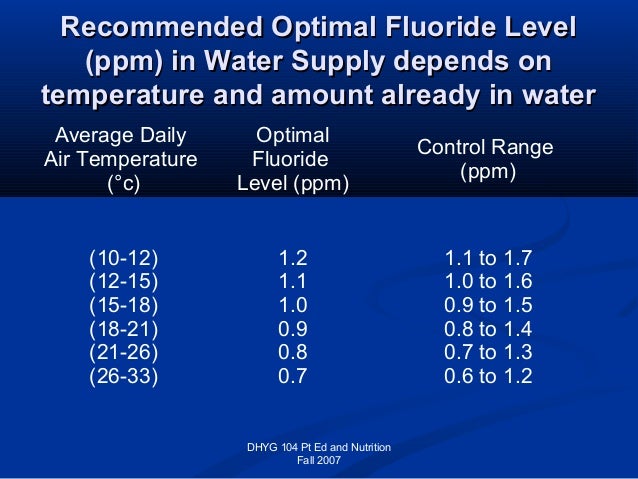 Recommended Optimal Fluoride Level (ppm) in Water Supply depends on temperature and amount already in water

| Average Daily Air Temperature (°c) | Optimal Fluoride Level (ppm) | Control Range (ppm) |
|---|---|---|
| (10-12) | 1.2 | 1.1 to 1.7 |
| (12-15) | 1.1 | 1.0 to 1.6 |
| (15-18) | 1.0 | 0.9 to 1.5 |
| (18-21) | 0.9 | 0.8 to 1.4 |
| (21-26) | 0.8 | 0.7 to 1.3 |
| (26-33) | 0.7 | 0.6 to 1.2 |

DHYG 104 Pt Ed and Nutrition
Fall 2007